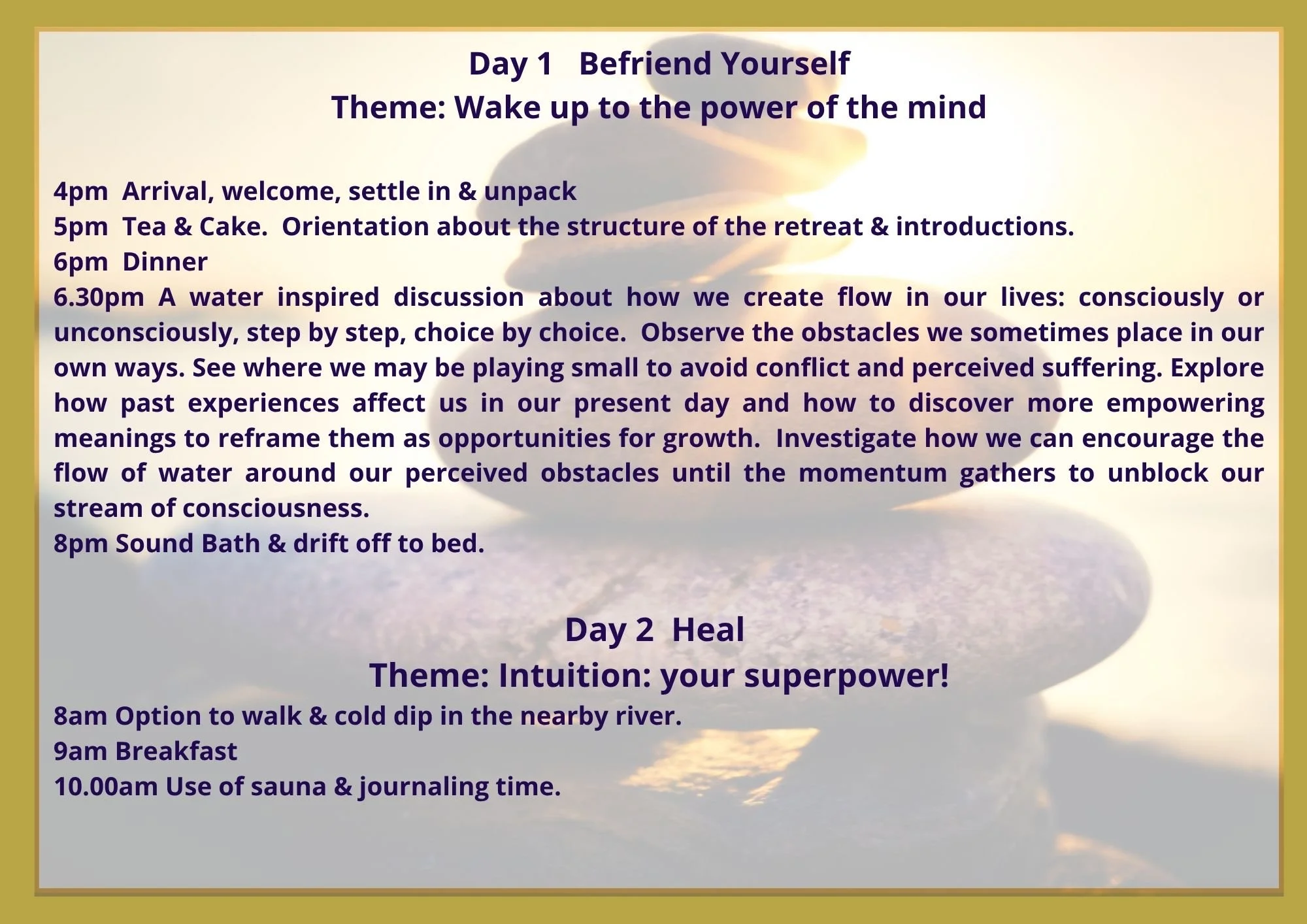 Day 1   Befriend Yourself
Theme: Wake up to the power of the mind

4pm  Arrival, welcome, settle in & unpack
5pm  Tea & Cake.  Orientation about the structure of the retreat & introductions.
6pm  Dinner
6.30pm A water inspired discussion about how we create flow in our lives: consciously or unconsciously, step by step, choice by choice.  Observe the obstacles we sometimes place in our own ways. See where we may be playing small to avoid conflict and perceived suffering. Explore how past experiences affect us in our present day and how to discover more empowering meanings to reframe them as opportunities for growth.  Investigate how we can encourage the flow of water around our perceived obstacles until the momentum gathers to unblock our stream of consciousness.
8pm Sound Bath & drift off to bed.

Day 2  Heal
Theme: Intuition: your superpower!
8am Option to walk & cold dip in the nearby river.
9am Breakfast
10.00am Use of sauna & journaling time.